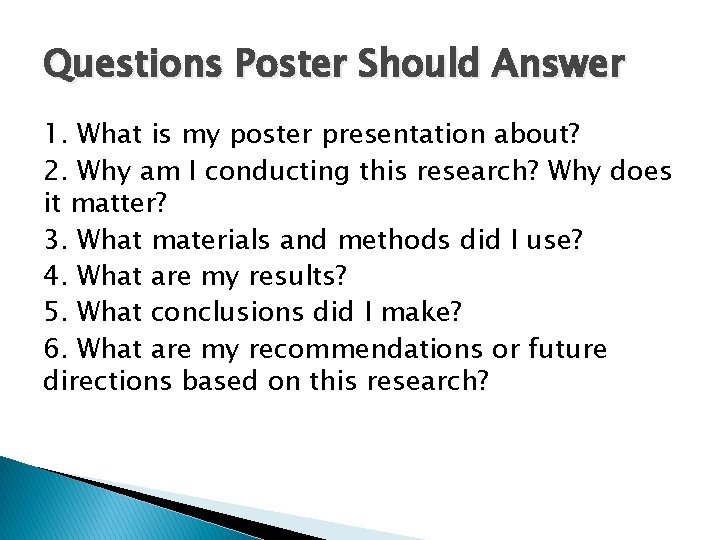 Questions Poster Should Answer

1. What is my poster presentation about?

2. Why am I conducting this research? Why does it matter?

3. What materials and methods did I use?

4. What are my results?

5. What conclusions did I make?

6. What are my recommendations or future directions based on this research?